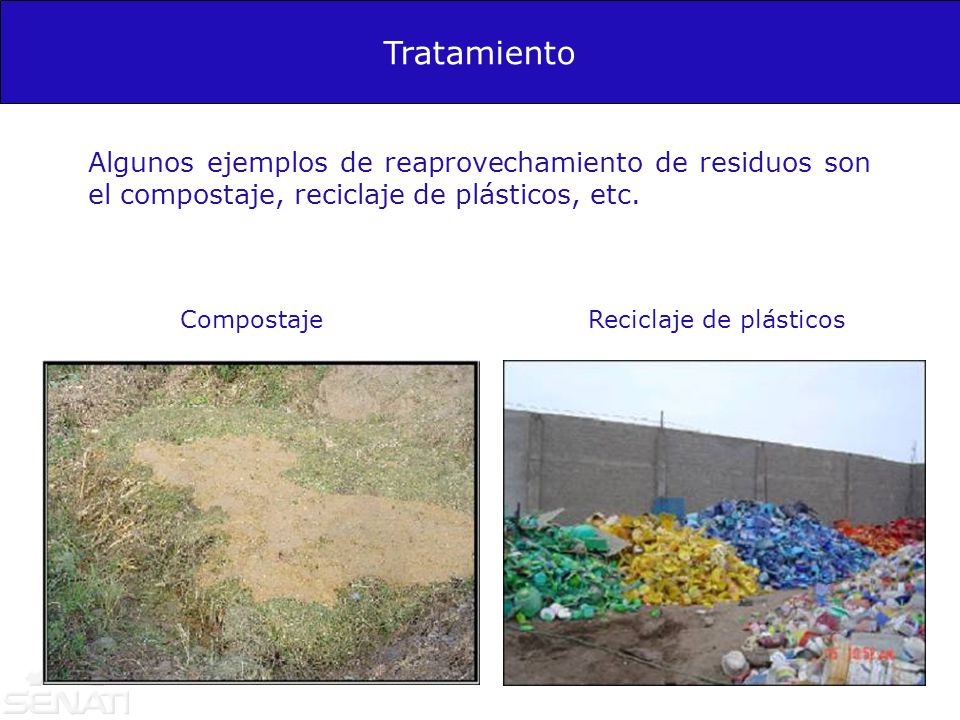 Tratamiento

Algunos ejemplos de reaprovechamiento de residuos son el compostaje, reciclaje de plásticos, etc.

Compostaje

Reciclaje de plásticos

SENATI